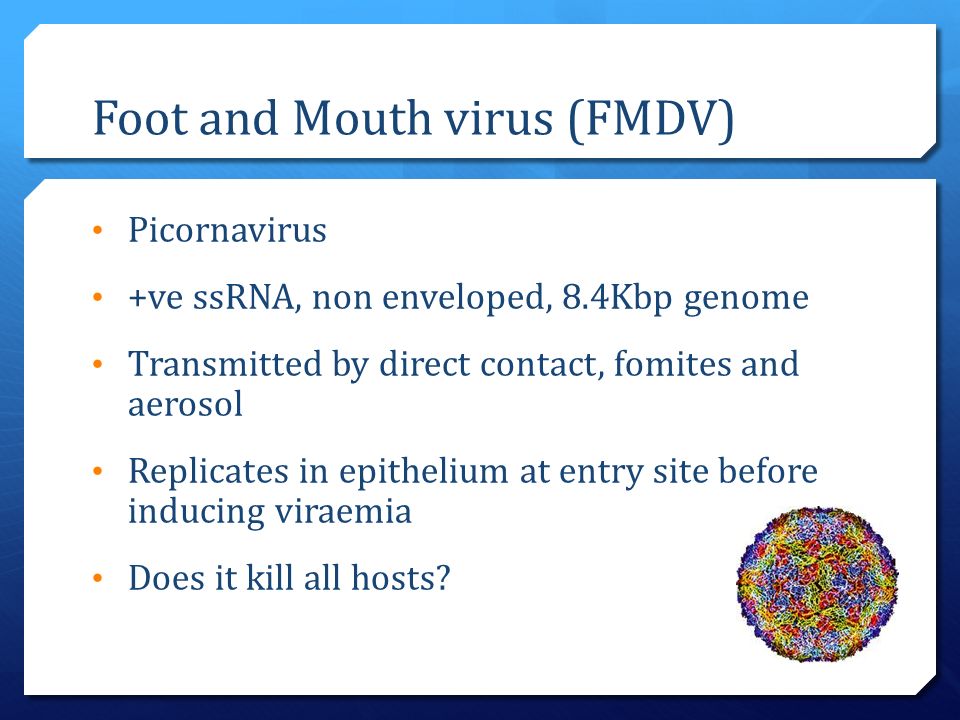 Foot and Mouth virus (FMDV)

• Picornavirus
• +ve ssRNA, non enveloped, 8.4Kbp genome
• Transmitted by direct contact, fomites and aerosol
• Replicates in epithelium at entry site before inducing viraemia
• Does it kill all hosts?